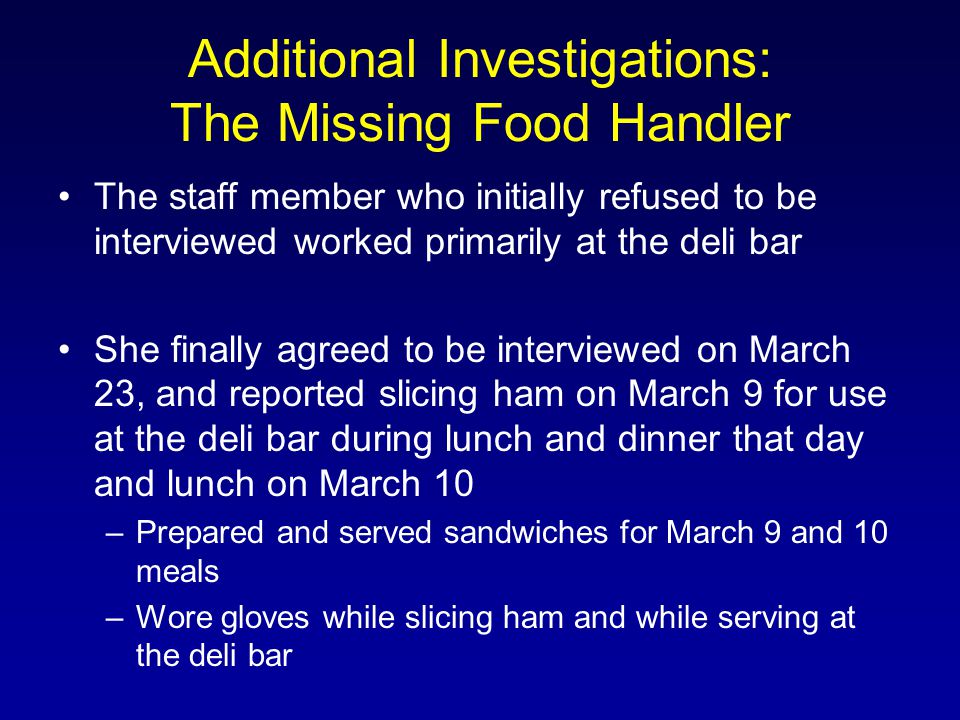 Additional Investigations:
The Missing Food Handler

• The staff member who initially refused to be interviewed worked primarily at the deli bar

• She finally agreed to be interviewed on March 23, and reported slicing ham on March 9 for use at the deli bar during lunch and dinner that day and lunch on March 10
– Prepared and served sandwiches for March 9 and 10 meals
– Wore gloves while slicing ham and while serving at the deli bar